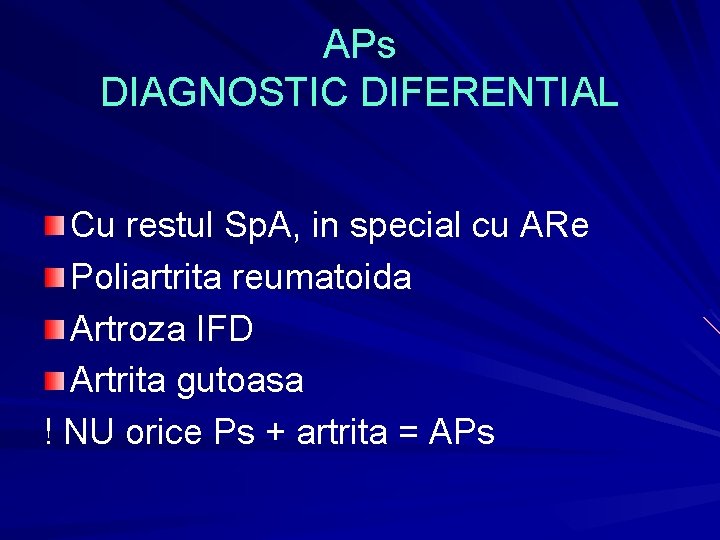 APs
DIAGNOSTIC DIFERENTIAL

Cu restul SpA, in special cu ARe
Poliartrita reumatoida
Artroza IFD
Artrita gutoasa
! NU orice Ps + artrita = APs